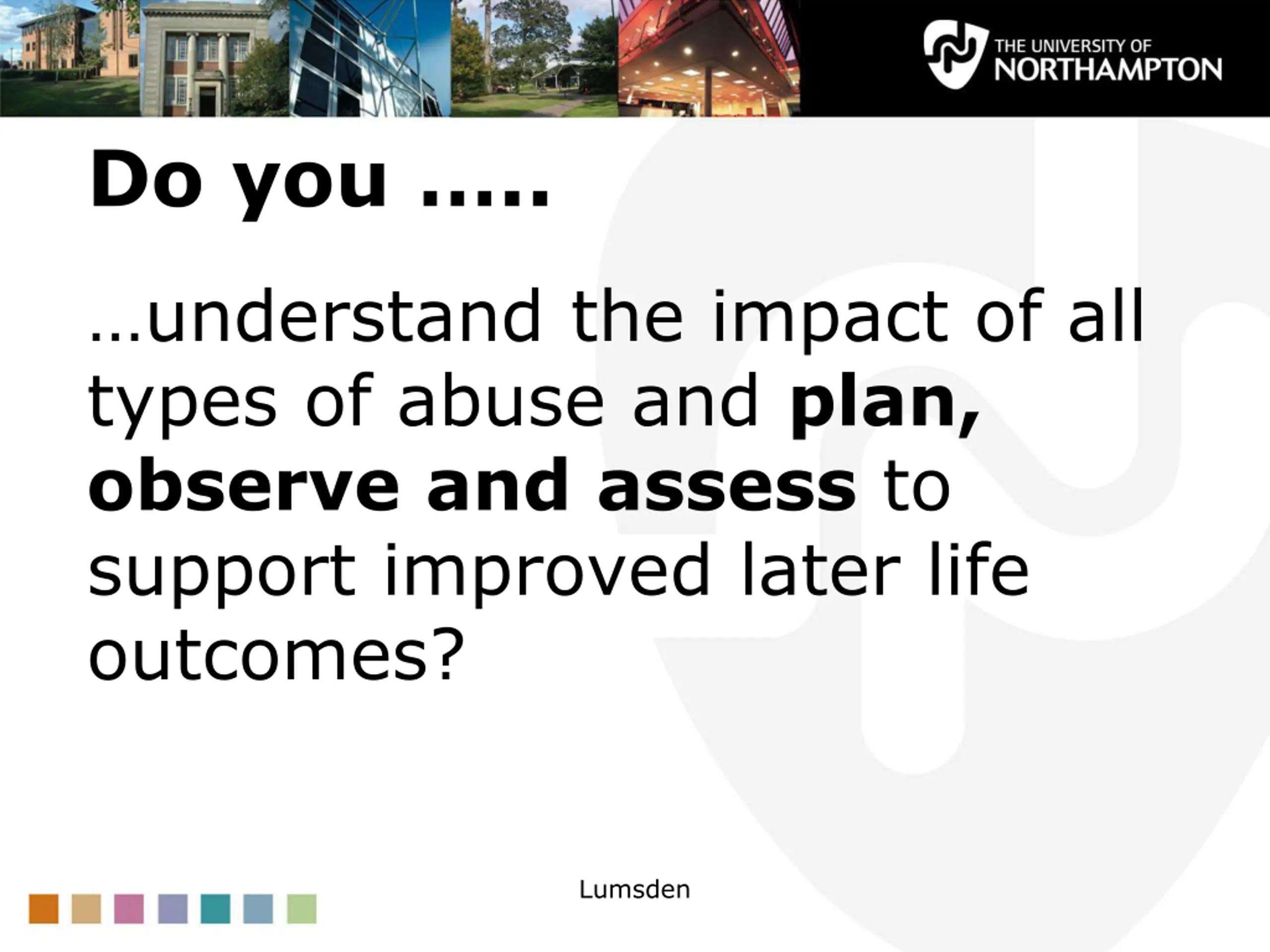 THE UNIVERSITY OF NORTHAMPTON

Do you …..

…understand the impact of all types of abuse and plan, observe and assess to support improved later life outcomes?

Lumsden